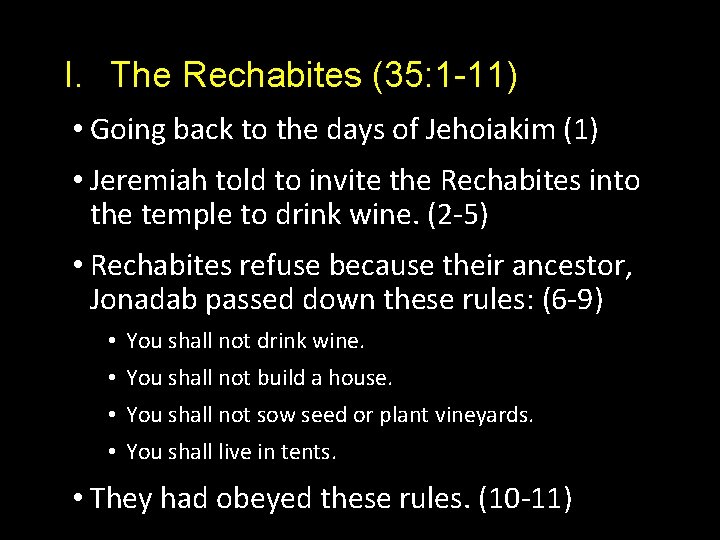 I. The Rechabites (35:1-11)

• Going back to the days of Jehoiakim (1)

• Jeremiah told to invite the Rechabites into the temple to drink wine. (2-5)

• Rechabites refuse because their ancestor, Jonadab passed down these rules: (6-9)

• You shall not drink wine.

• You shall not build a house.

• You shall not sow seed or plant vineyards.

• You shall live in tents.

• They had obeyed these rules. (10-11)